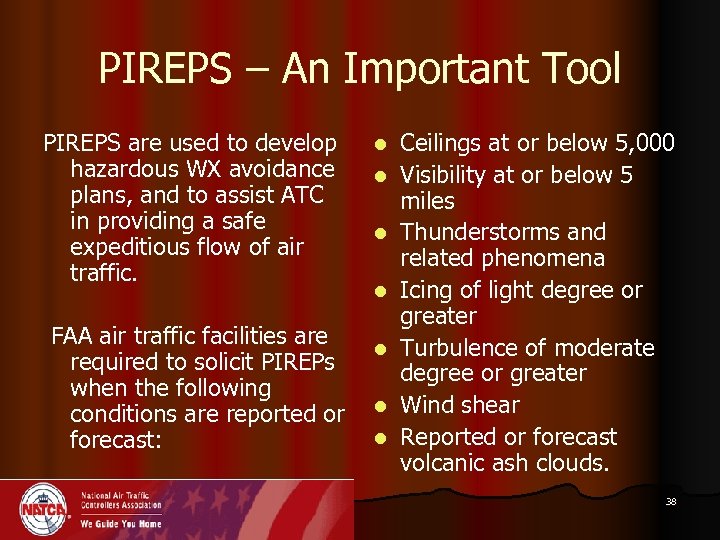 PIREPS – An Important Tool

PIREPS are used to develop hazardous WX avoidance plans, and to assist ATC in providing a safe expeditious flow of air traffic.

FAA air traffic facilities are required to solicit PIREPs when the following conditions are reported or forecast:

- Ceilings at or below 5,000
- Visibility at or below 5 miles
- Thunderstorms and related phenomena
- Icing of light degree or greater
- Turbulence of moderate degree or greater
- Wind shear
- Reported or forecast volcanic ash clouds.

NATCA
National Air Traffic Controllers Association
We Guide You Home

38